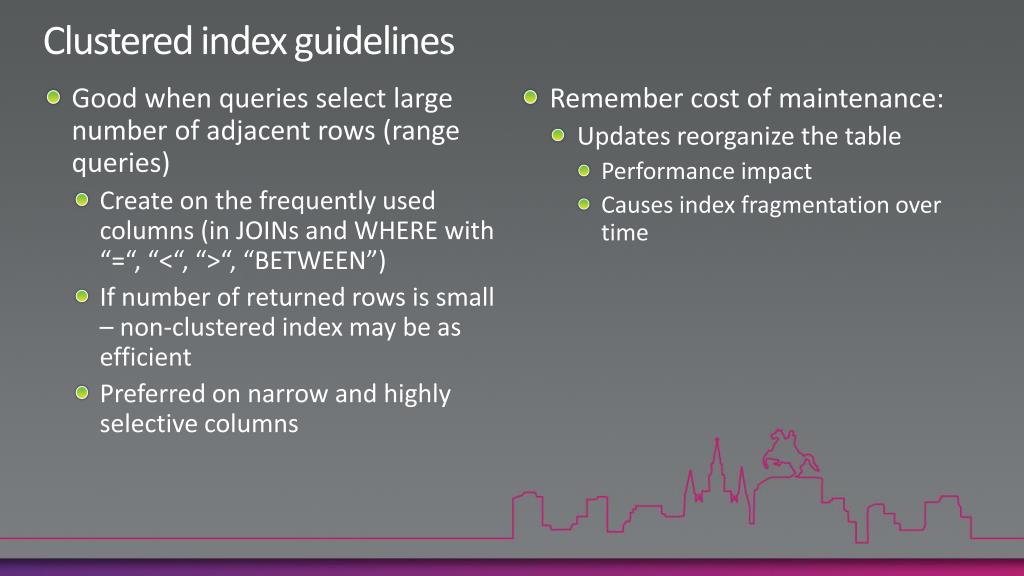 Clustered index guidelines

Good when queries select large number of adjacent rows (range queries)

Create on the frequently used columns (in JOINs and WHERE with “=“, “<“, “>“, “BETWEEN”)

If number of returned rows is small – non-clustered index may be as efficient

Preferred on narrow and highly selective columns

Remember cost of maintenance:

Updates reorganize the table

Performance impact

Causes index fragmentation over time